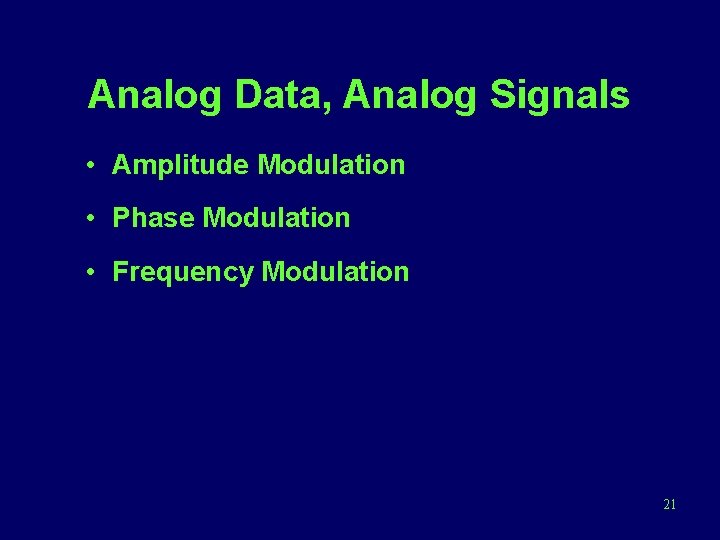 Analog Data, Analog Signals

• Amplitude Modulation

• Phase Modulation

• Frequency Modulation

21